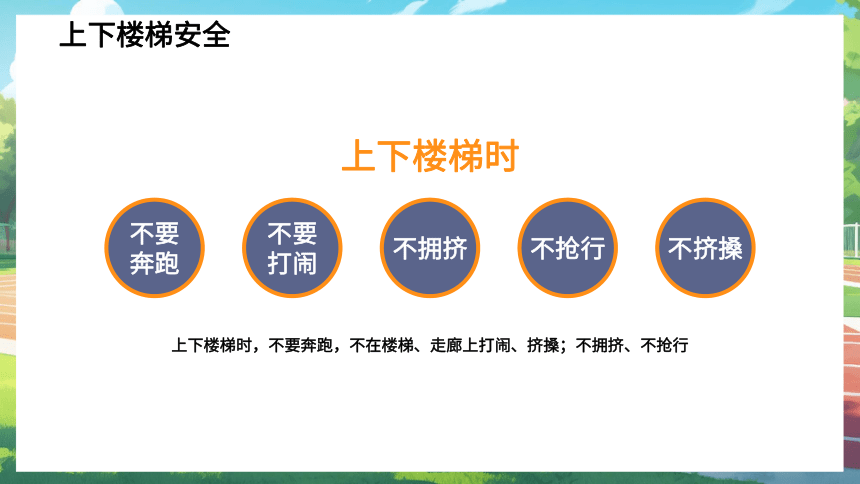 上下楼梯安全

上下楼梯时

不要奔跑

不要打闹

不拥挤

不抢行

不挤搡

上下楼梯时，不要奔跑，不在楼梯、走廊上打闹、挤搡；不拥挤、不抢行